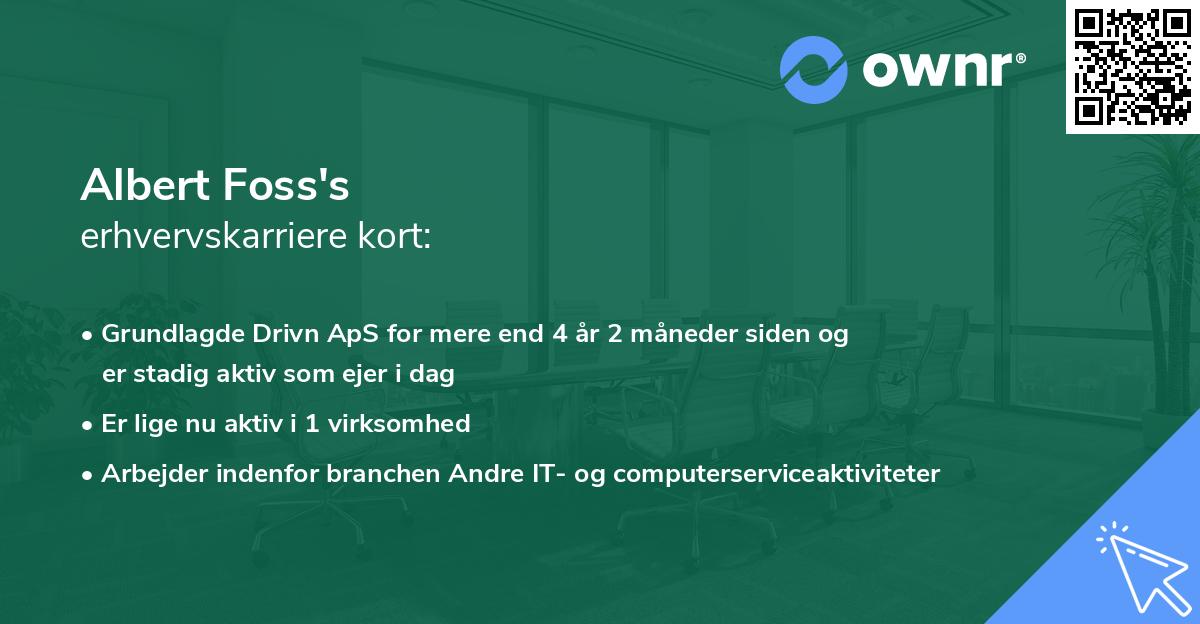 ownr®

Albert Foss's
erhvervskarriere kort:

• Grundlagde Drivn ApS for mere end 4 år 2 måneder siden og er stadig aktiv som ejer i dag
• Er lige nu aktiv i 1 virksomhed
• Arbejder indenfor branchen Andre IT- og computerserviceaktiviteter